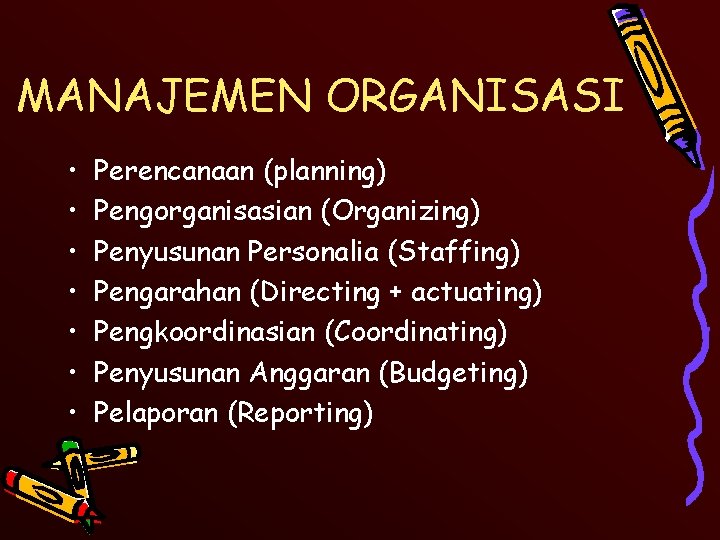 MANAJEMEN ORGANISASI

• Perencanaan (planning)
• Pengorganisasian (Organizing)
• Penyusunan Personalia (Staffing)
• Pengarahan (Directing + actuating)
• Pengkoordinasian (Coordinating)
• Penyusunan Anggaran (Budgeting)
• Pelaporan (Reporting)